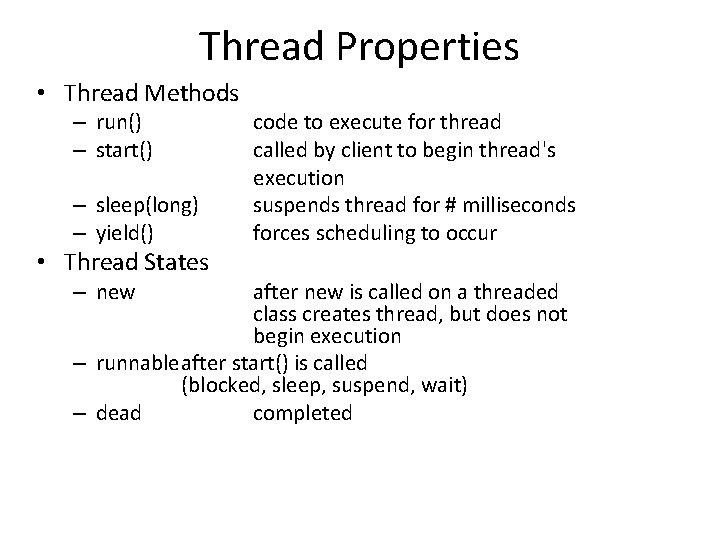 Thread Properties

• Thread Methods
– run() code to execute for thread
– start() called by client to begin thread's execution
– sleep(long) suspends thread for # milliseconds
– yield() forces scheduling to occur
• Thread States
– new after new is called on a threaded class creates thread, but does not begin execution
– runnableafter start() is called (blocked, sleep, suspend, wait)
– dead completed